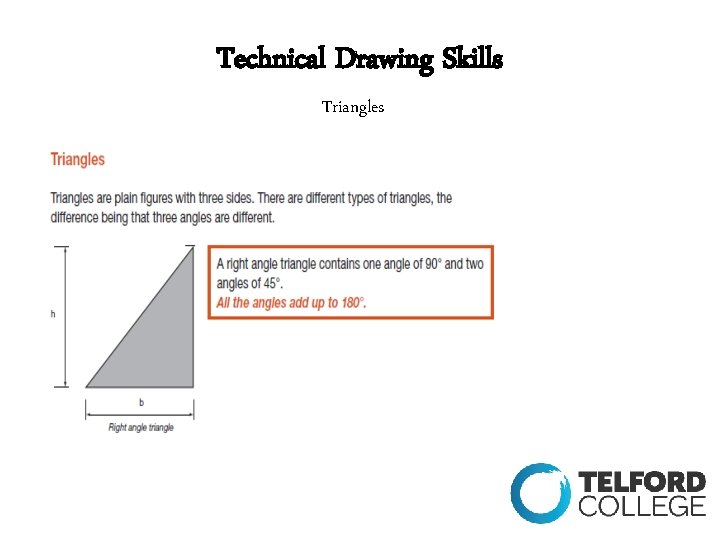 Technical Drawing Skills

Triangles

Triangles

Triangles are plain figures with three sides. There are different types of triangles, the difference being that three angles are different.

h

b

Right angle triangle

A right angle triangle contains one angle of 90° and two angles of 45°.
All the angles add up to 180°.

TELFORD COLLEGE